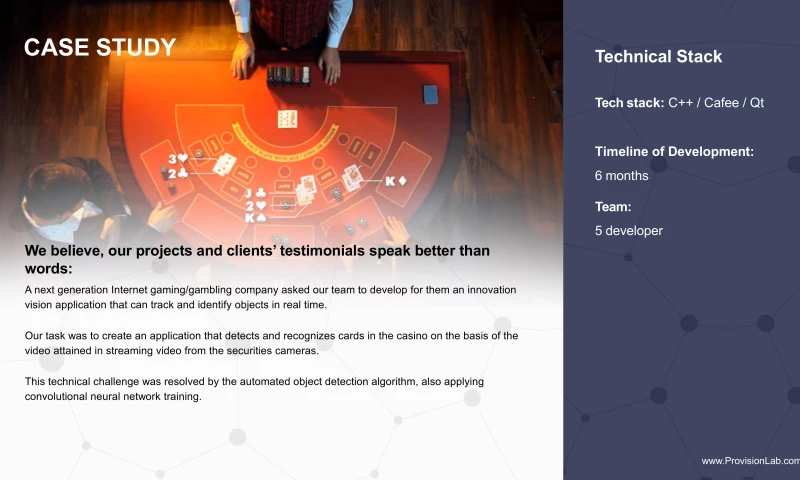 CASE STUDY

3♥
2♣
J♣
2♥
K♠
K♦

We believe, our projects and clients' testimonials speak better than words:

A next generation Internet gaming/gambling company asked our team to develop for them an innovation vision application that can track and identify objects in real time.

Our task was to create an application that detects and recognizes cards in the casino on the basis of the video attained in streaming video from the securities cameras.

This technical challenge was resolved by the automated object detection algorithm, also applying convolutional neural network training.

Technical Stack

Tech stack: C++ / Cafee / Qt

Timeline of Development:
6 months

Team:
5 developer

www.ProvisionLab.com